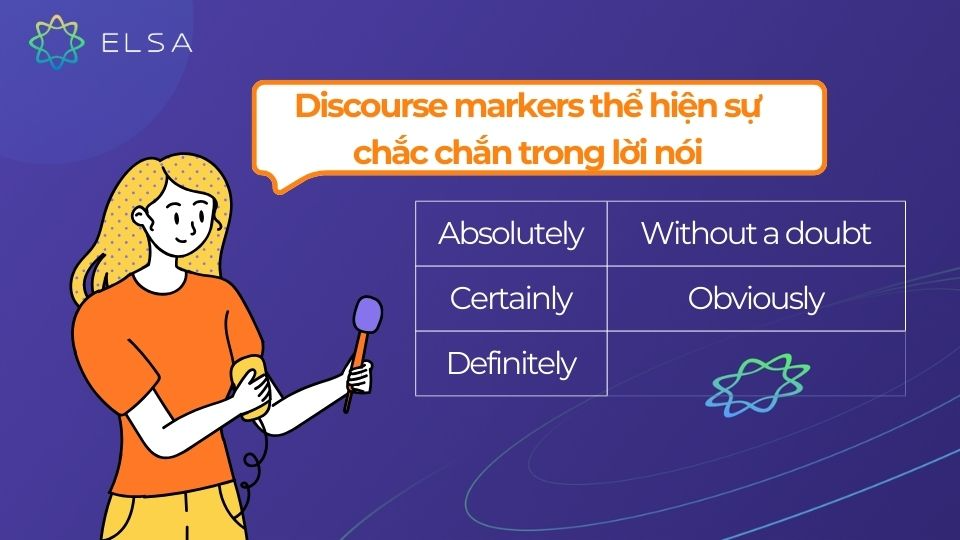 ELSA

Discourse markers thể hiện sự chắc chắn trong lời nói

| Absolutely | Without a doubt |
|---|---|
| Certainly | Obviously |
| Definitely | |